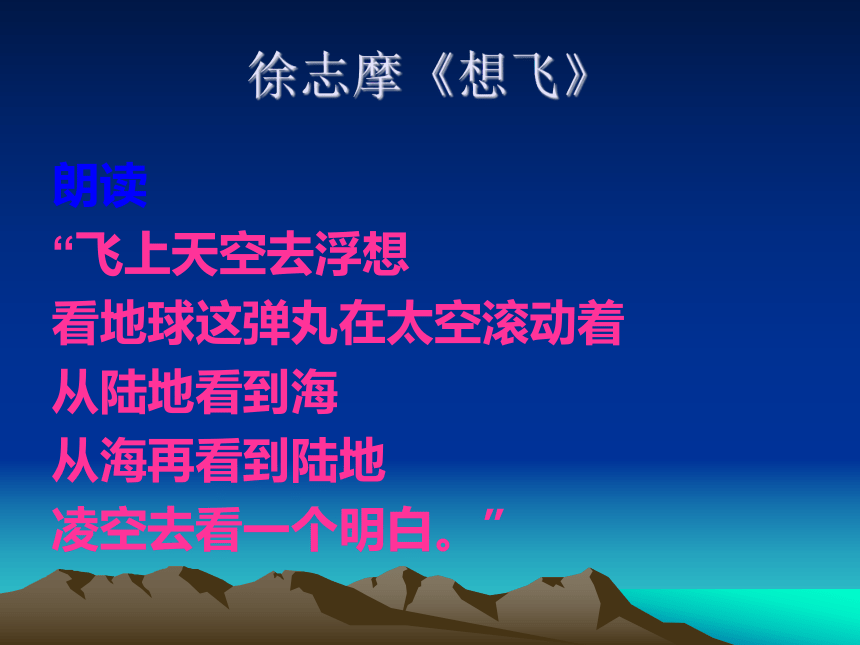 徐志摩《想飞》

朗读

“飞上天空去浮想
看地球这弹丸在太空滚动着
从陆地看到海
从海再看到陆地
凌空去看一个明白。”